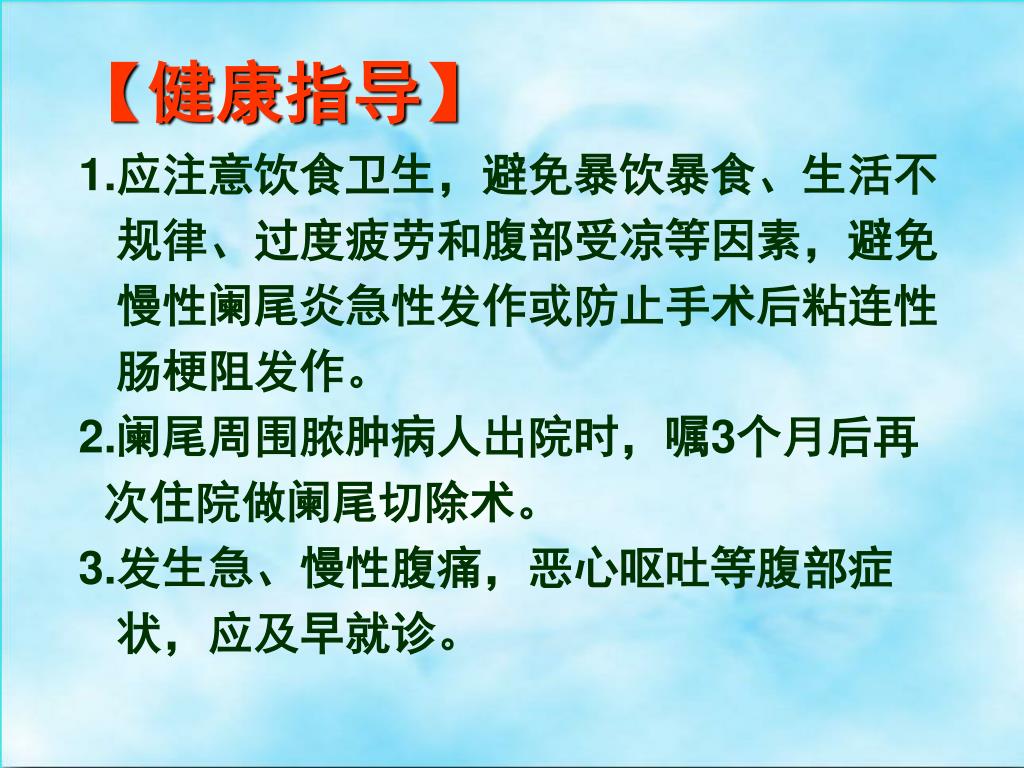 【健康指导】

1.应注意饮食卫生，避免暴饮暴食、生活不规律、过度疲劳和腹部受凉等因素，避免慢性阑尾炎急性发作或防止手术后粘连性肠梗阻发作。

2.阑尾周围脓肿病人出院时，嘱3个月后再次住院做阑尾切除术。

3.发生急、慢性腹痛，恶心呕吐等腹部症状，应及早就诊。